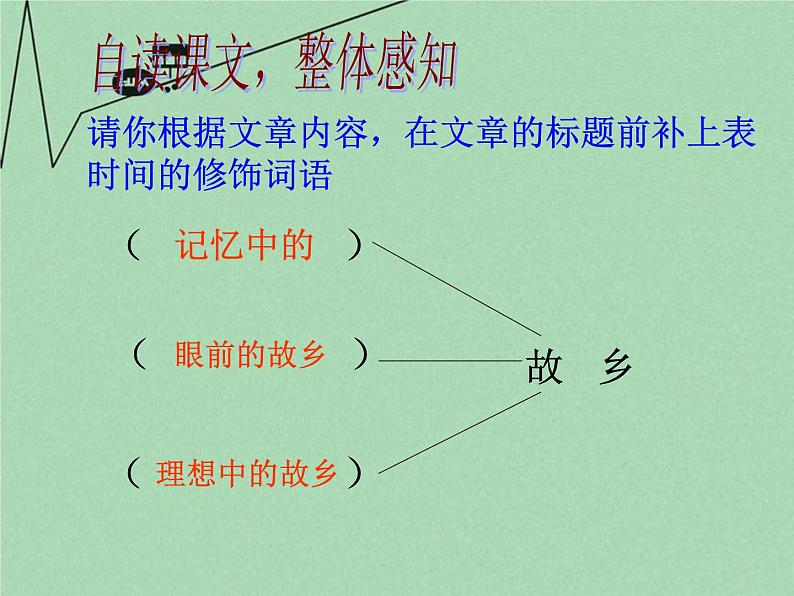 自读课文，整体感知

请你根据文章内容，在文章的标题前补上表时间的修饰词语

（ 记忆中的 ）

（ 眼前的故乡 ）

（ 理想中的故乡 ）

故 乡